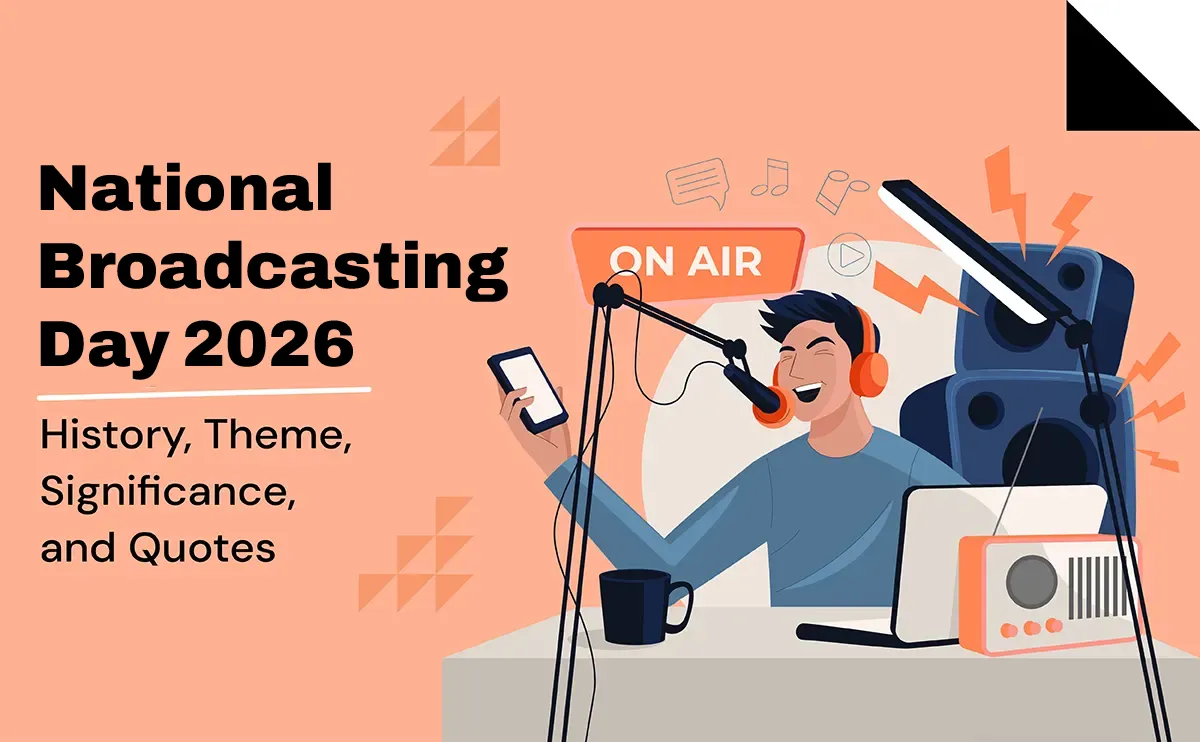 National Broadcasting Day 2026

History, Theme, Significance, and Quotes

ON AIR